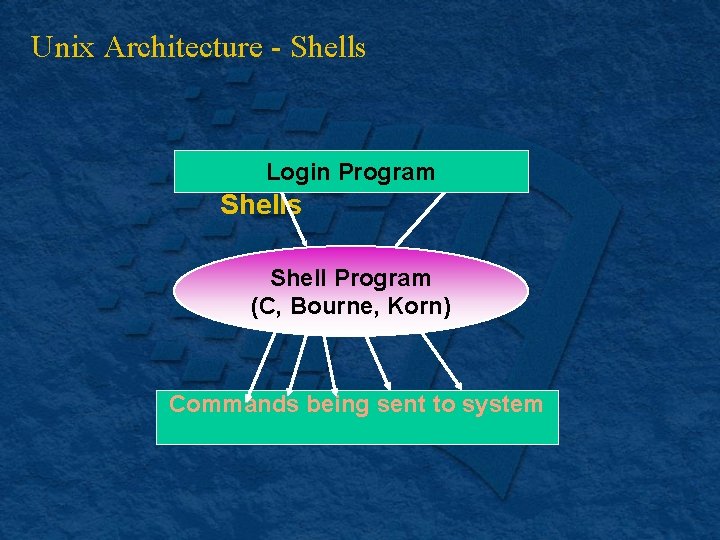 Unix Architecture - Shells

Login Program

Shells

Shell Program
(C, Bourne, Korn)

Commands being sent to system